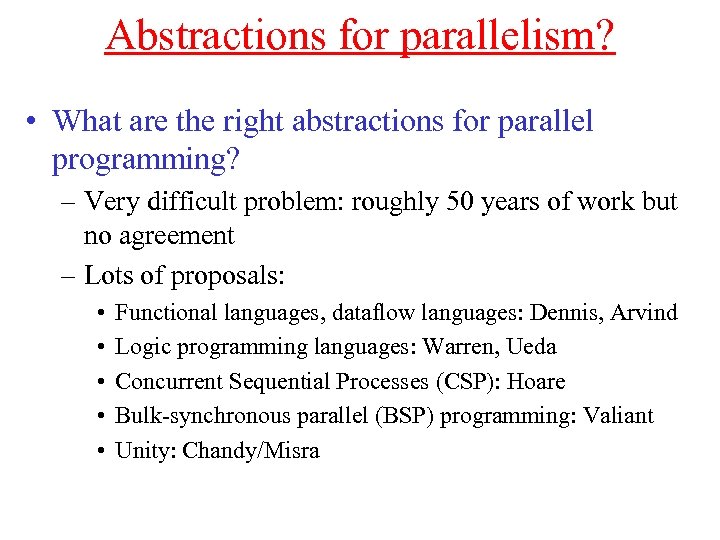 Abstractions for parallelism?

• What are the right abstractions for parallel programming?

– Very difficult problem: roughly 50 years of work but no agreement

– Lots of proposals:

• Functional languages, dataflow languages: Dennis, Arvind

• Logic programming languages: Warren, Ueda

• Concurrent Sequential Processes (CSP): Hoare

• Bulk-synchronous parallel (BSP) programming: Valiant

• Unity: Chandy/Misra